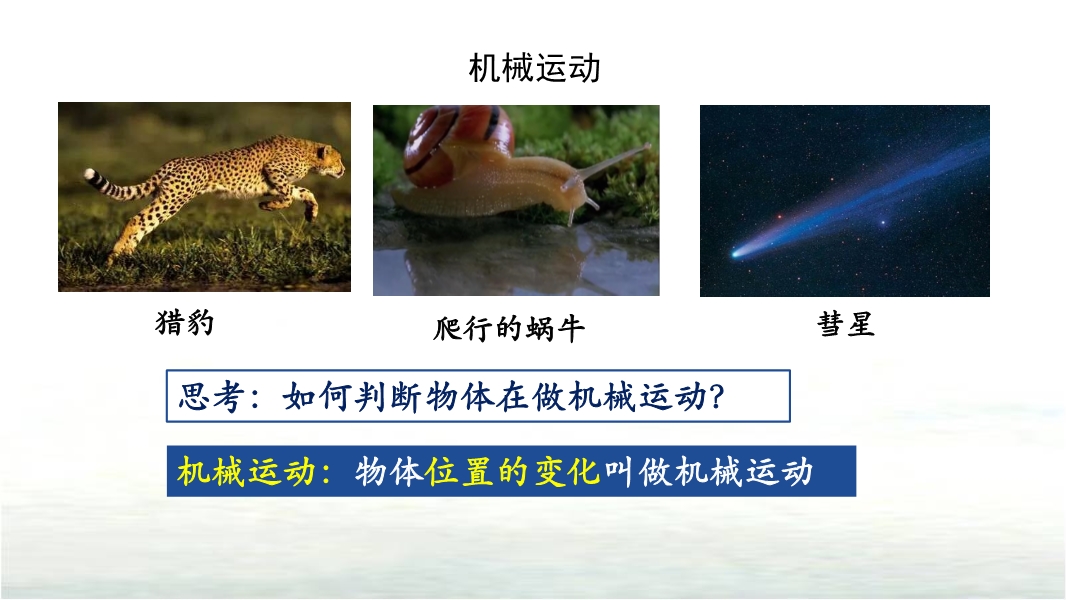 机械运动

猎豹

爬行的蜗牛

彗星

思考：如何判断物体在做机械运动?

机械运动：物体位置的变化叫做机械运动